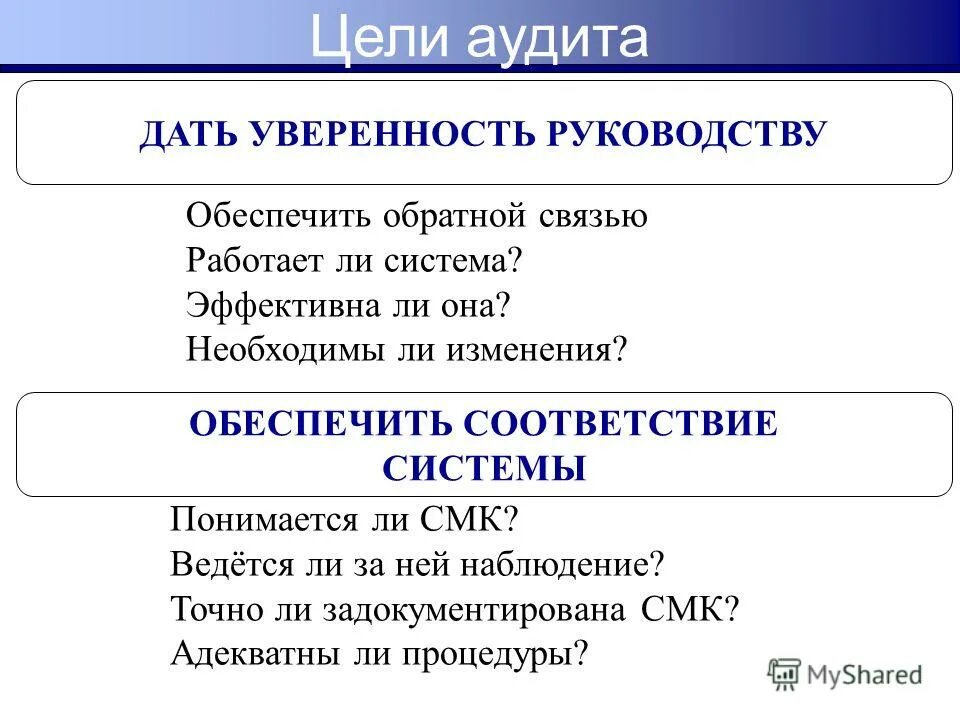 Цели аудита

ДАТЬ УВЕРЕННОСТЬ РУКОВОДСТВУ

Обеспечить обратной связью
Работает ли система?
Эффективна ли она?
Необходимы ли изменения?

ОБЕСПЕЧИТЬ СООТВЕТСТВИЕ СИСТЕМЫ

Понимается ли СМК?
Ведётся ли за ней наблюдение?
Точно ли задокументирована СМК?
Адекватны ли процедуры?

MyShared